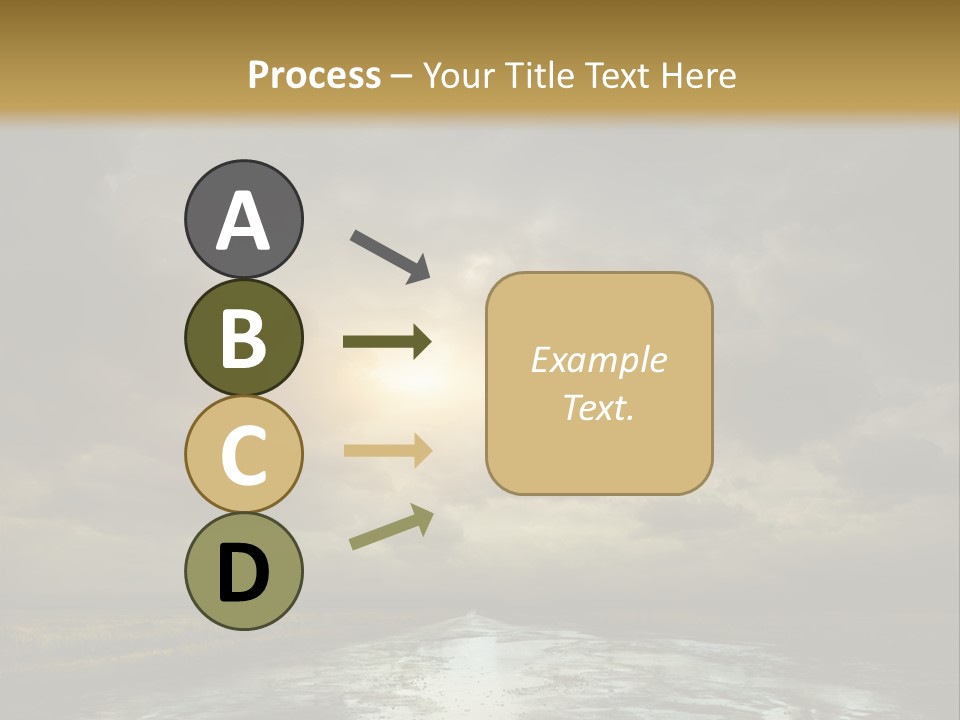 Process – Your Title Text Here

A

B

C

D

Example Text.